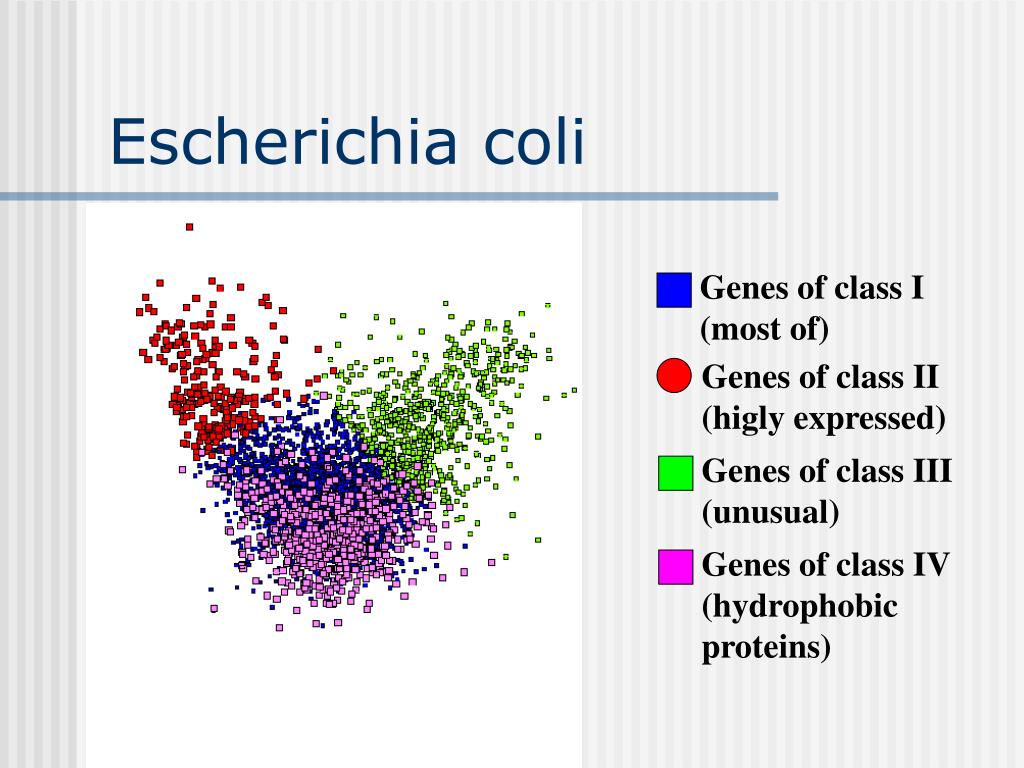 Escherichia coli

Genes of class I (most of)

Genes of class II (higly expressed)

Genes of class III (unusual)

Genes of class IV (hydrophobic proteins)